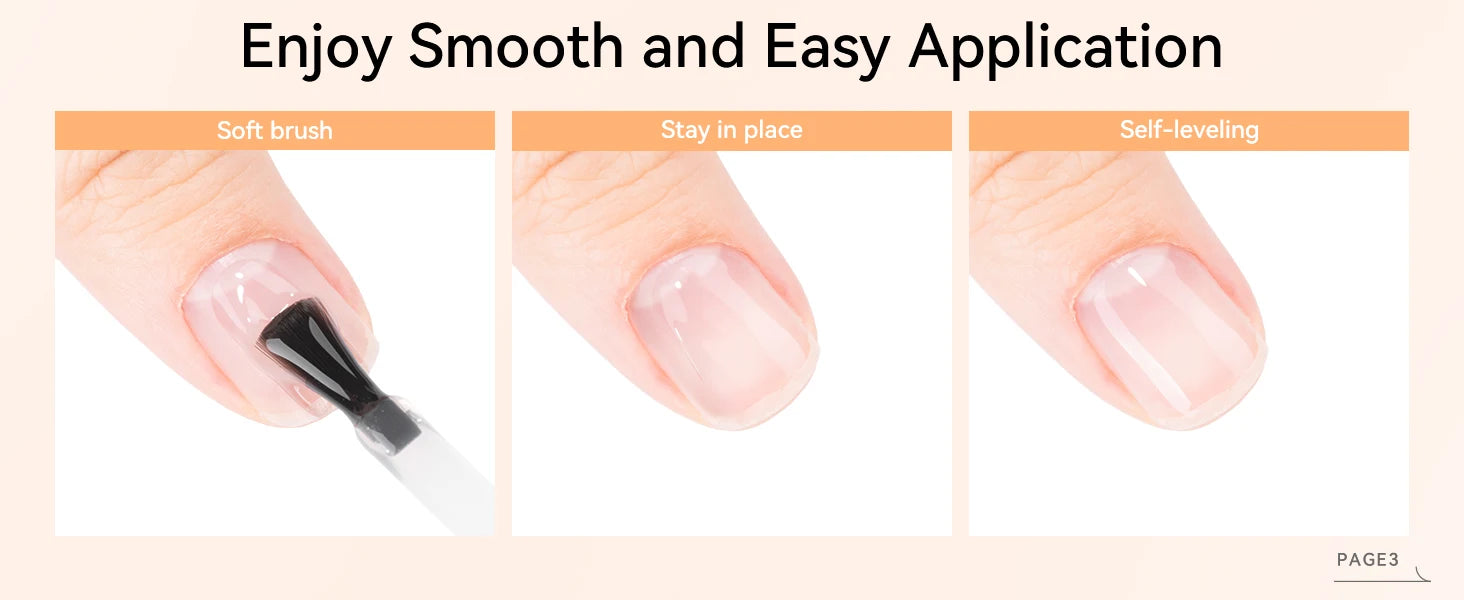 Enjoy Smooth and Easy Application

Soft brush

Stay in place

Self-leveling

PAGE3